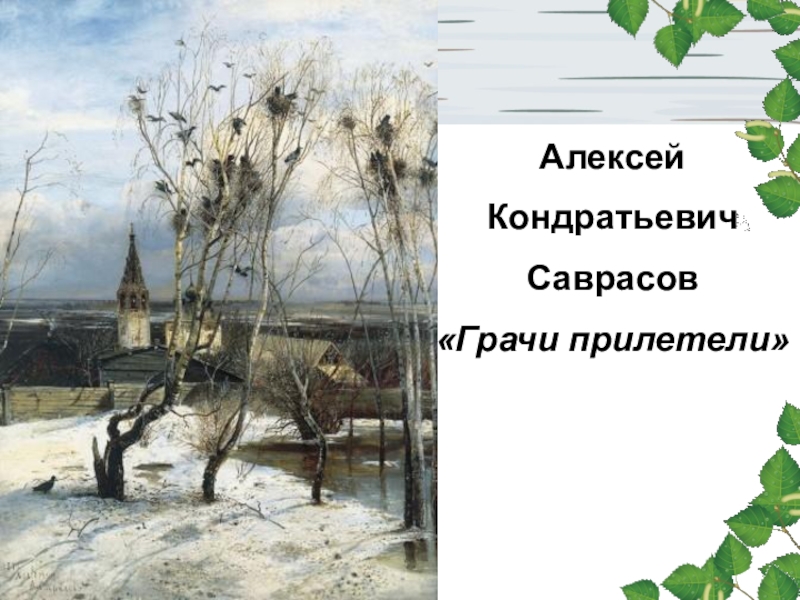 Алексей

Кондратьевич

Саврасов

«Грачи прилетели»